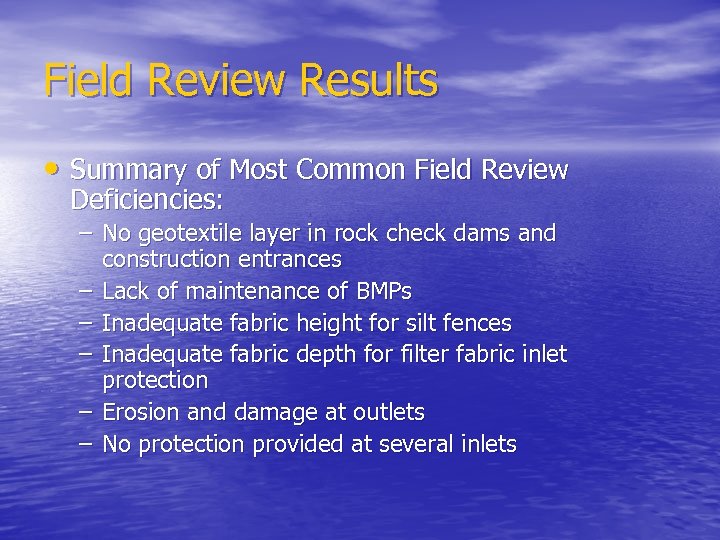 Field Review Results

• Summary of Most Common Field Review Deficiencies:
– No geotextile layer in rock check dams and construction entrances
– Lack of maintenance of BMPs
– Inadequate fabric height for silt fences
– Inadequate fabric depth for filter fabric inlet protection
– Erosion and damage at outlets
– No protection provided at several inlets